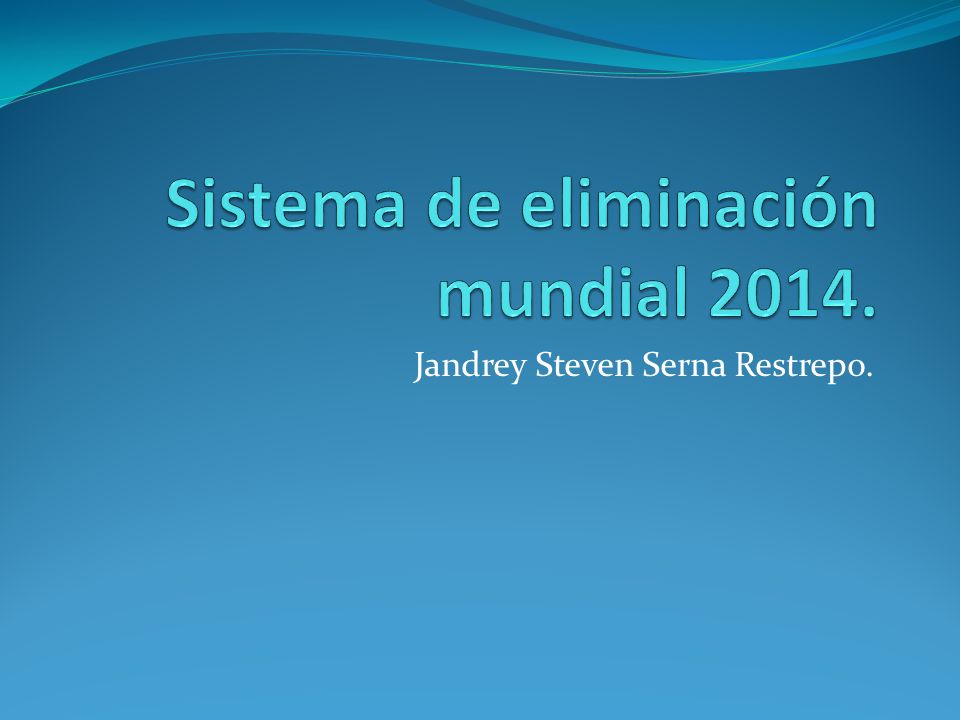 Sistema de eliminación mundial 2014.

Jandrey Steven Serna Restrepo.